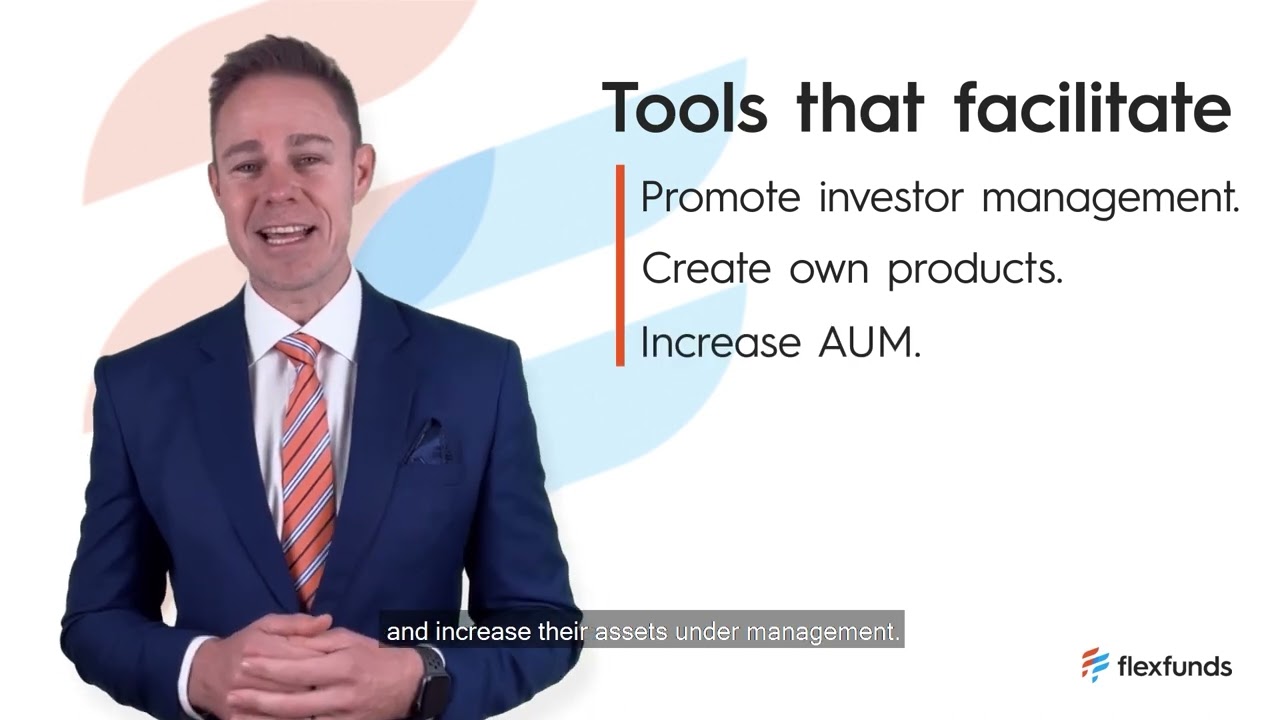 Tools that facilitate

Promote investor management.

Create own products.

Increase AUM.

and increase their assets under management.

flexfunds